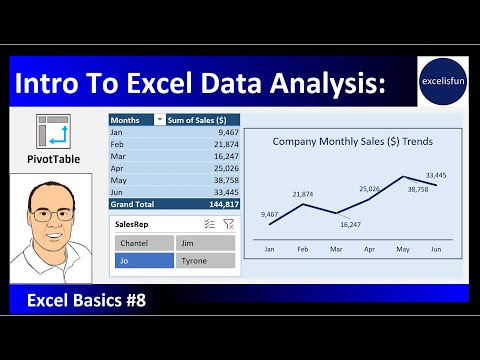 Intro To Excel Data Analysis:

excelisfun

PivotTable

| Months | Sum of Sales ($) |
|---|---|
| Jan | 9,467 |
| Feb | 21,874 |
| Mar | 16,247 |
| Apr | 25,026 |
| May | 38,758 |
| Jun | 33,445 |
| Grand Total | 144,817 |

SalesRep

Chantel
Jim
Jo
Tyrone

Company Monthly Sales ($) Trends

9,467
21,874
16,247
25,026
38,758
33,445

Jan Feb Mar Apr May Jun

Excel Basics #8